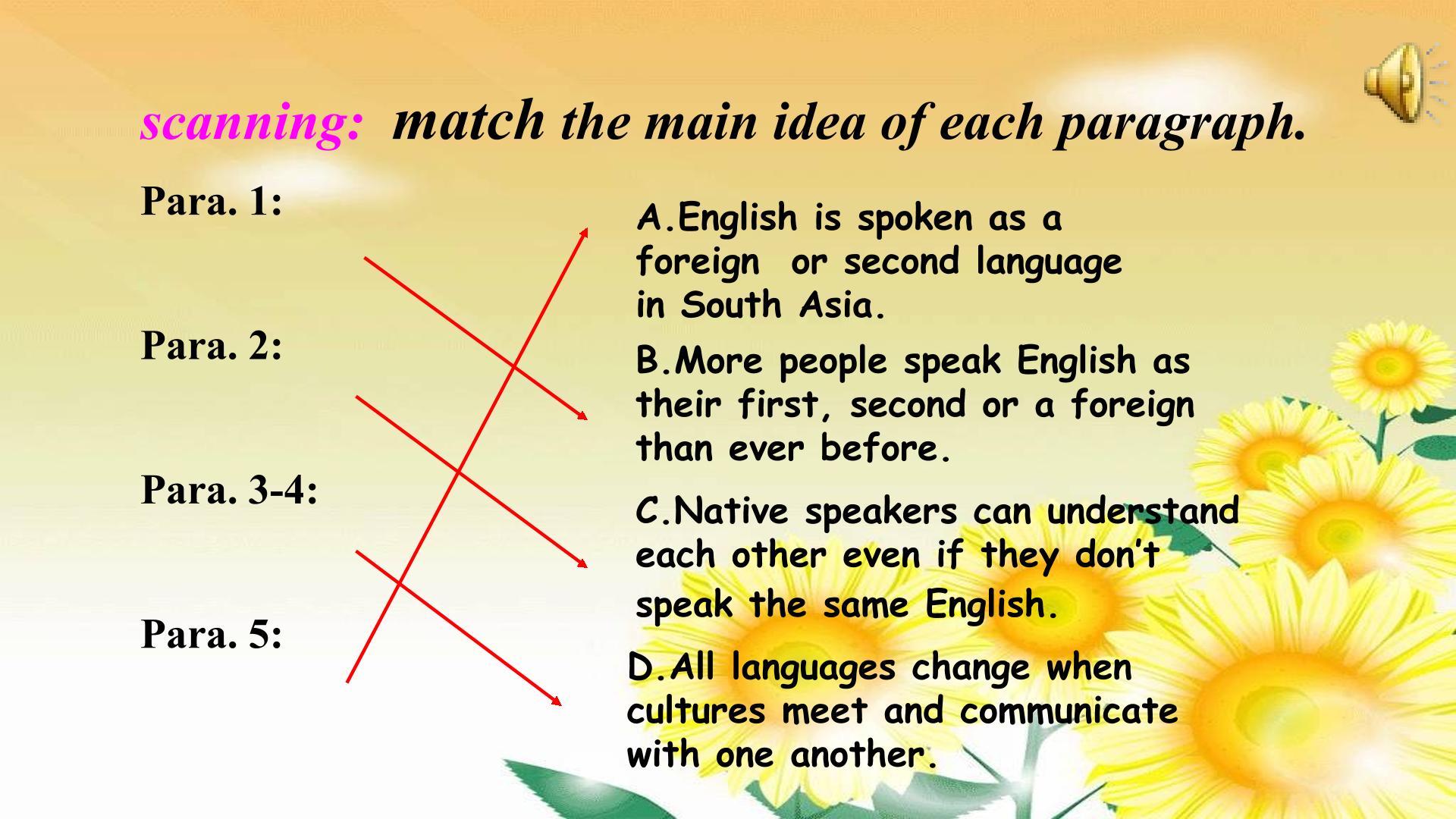 scanning: match the main idea of each paragraph.

Para. 1:

Para. 2:

Para. 3-4:

Para. 5:

A.English is spoken as a foreign or second language in South Asia.

B.More people speak English as their first, second or a foreign than ever before.

C.Native speakers can understand each other even if they don't speak the same English.

D.All languages change when cultures meet and communicate with one another.